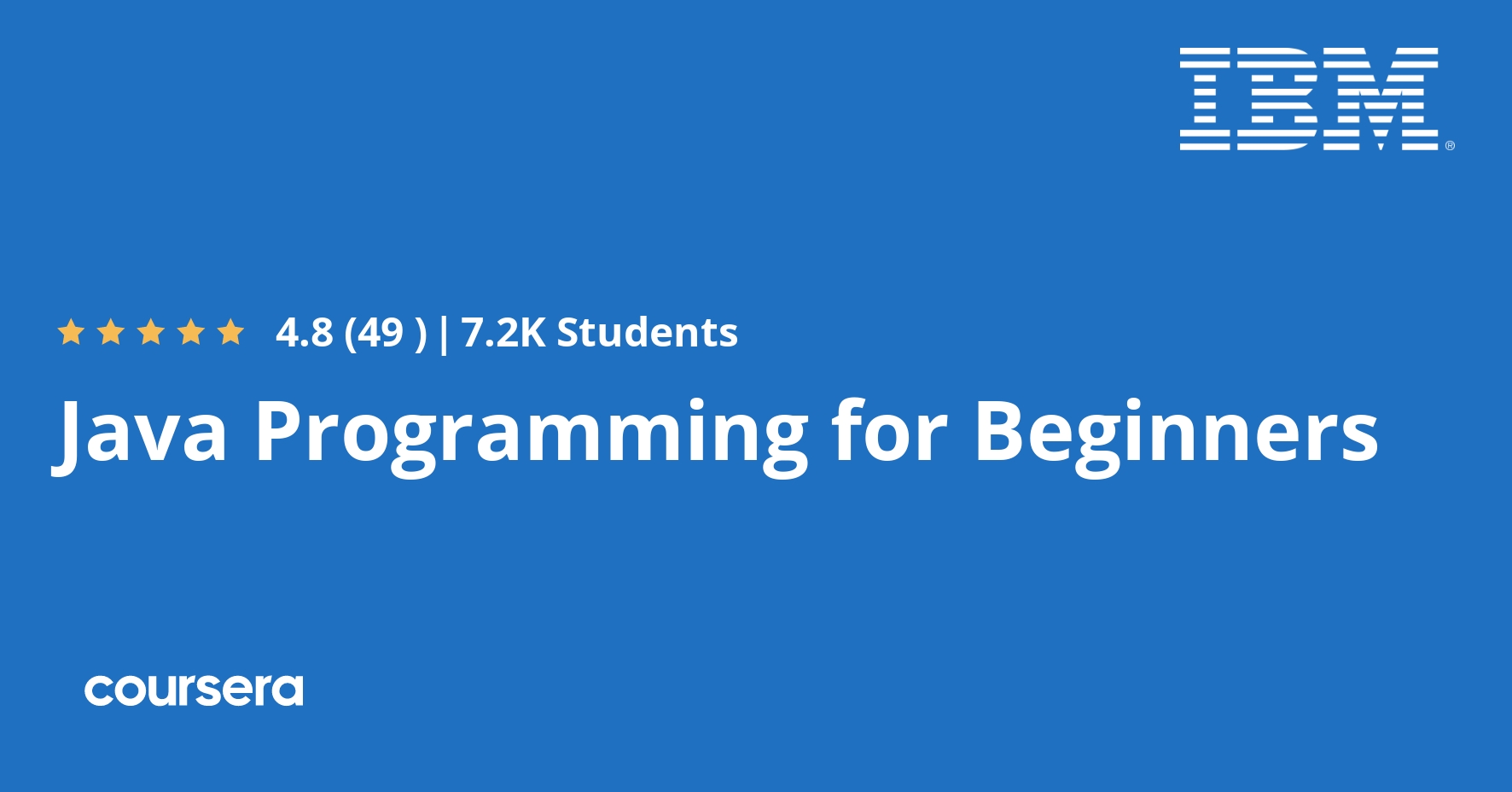 IBM®

4.8 (49 ) | 7.2K Students

Java Programming for Beginners

coursera